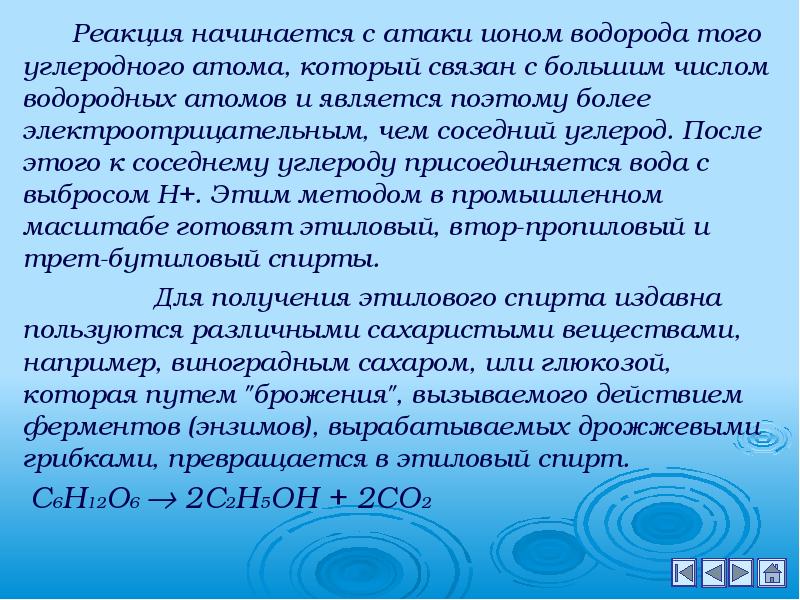 Реакция начинается с атаки ионом водорода того углеродного атома, который связан с большим числом водородных атомов и является поэтому более электроотрицательным, чем соседний углерод. После этого к соседнему углероду присоединяется вода с выбросом Н+. Этим методом в промышленном масштабе готовят этиловый, втор-пропиловый и трет-бутиловый спирты.

Для получения этилового спирта издавна пользуются различными сахаристыми веществами, например, виноградным сахаром, или глюкозой, которая путем "брожения", вызываемого действием ферментов (энзимов), вырабатываемых дрожжевыми грибками, превращается в этиловый спирт.

$C_6H_{12}O_6 \rightarrow 2C_2H_5OH + 2CO_2$